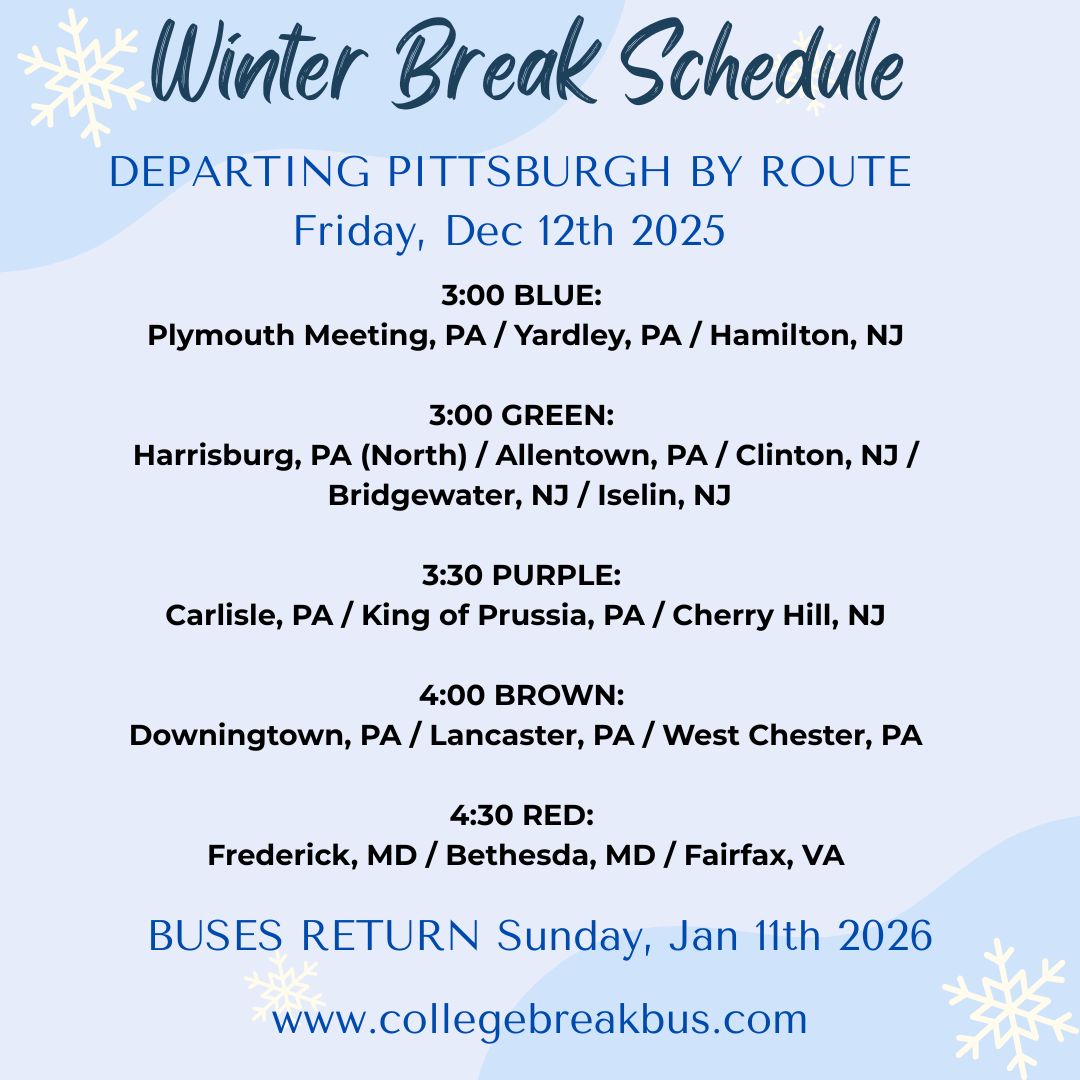 Winter Break Schedule

DEPARTING PITTSBURGH BY ROUTE
Friday, Dec 12th 2025

3:00 BLUE:
Plymouth Meeting, PA / Yardley, PA / Hamilton, NJ

3:00 GREEN:
Harrisburg, PA (North) / Allentown, PA / Clinton, NJ / Bridgewater, NJ / Iselin, NJ

3:30 PURPLE:
Carlisle, PA / King of Prussia, PA / Cherry Hill, NJ

4:00 BROWN:
Downingtown, PA / Lancaster, PA / West Chester, PA

4:30 RED:
Frederick, MD / Bethesda, MD / Fairfax, VA

BUSES RETURN Sunday, Jan 11th 2026

www.collegebreakbus.com